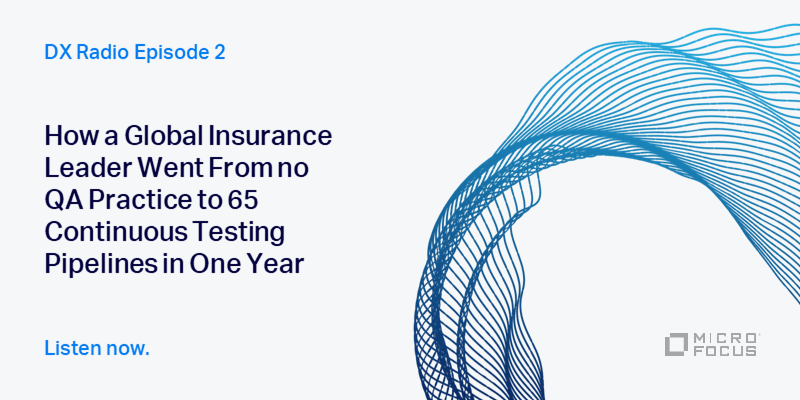 DX Radio Episode 2

How a Global Insurance Leader Went From no QA Practice to 65 Continuous Testing Pipelines in One Year

Listen now.

MICRO FOCUS